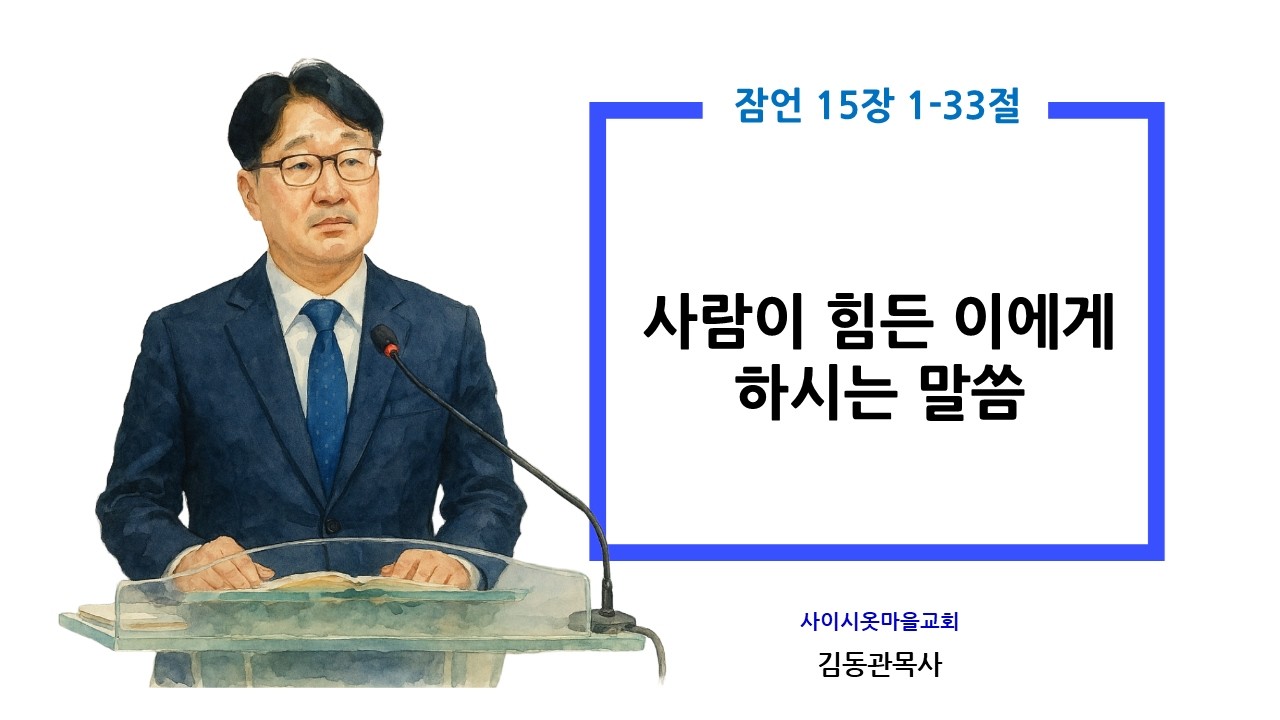 잠언 15장 1-33절

사람이 힘든 이에게 하시는 말씀

사이시옷마을교회

김동관목사